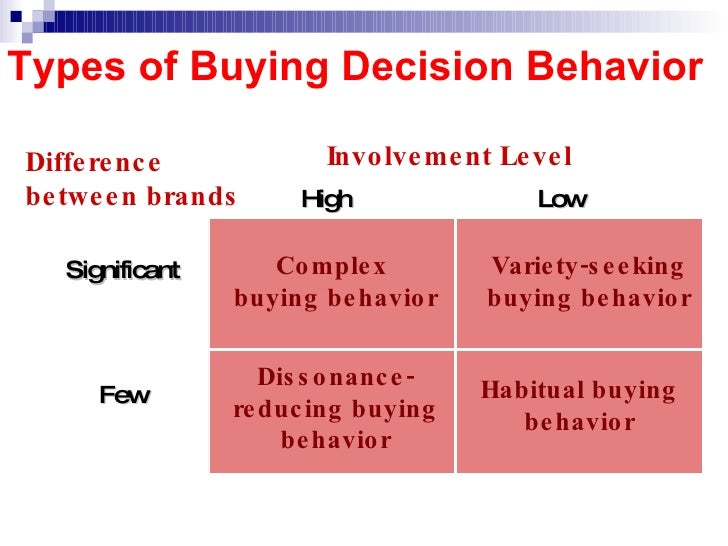 Types of Buying Decision Behavior

Difference between brands

Involvement Level

| | High | Low |
|---|---|---|
| Significant | Complex buying behavior | Variety-seeking buying behavior |
| Few | Dissonance-reducing buying behavior | Habitual buying behavior |